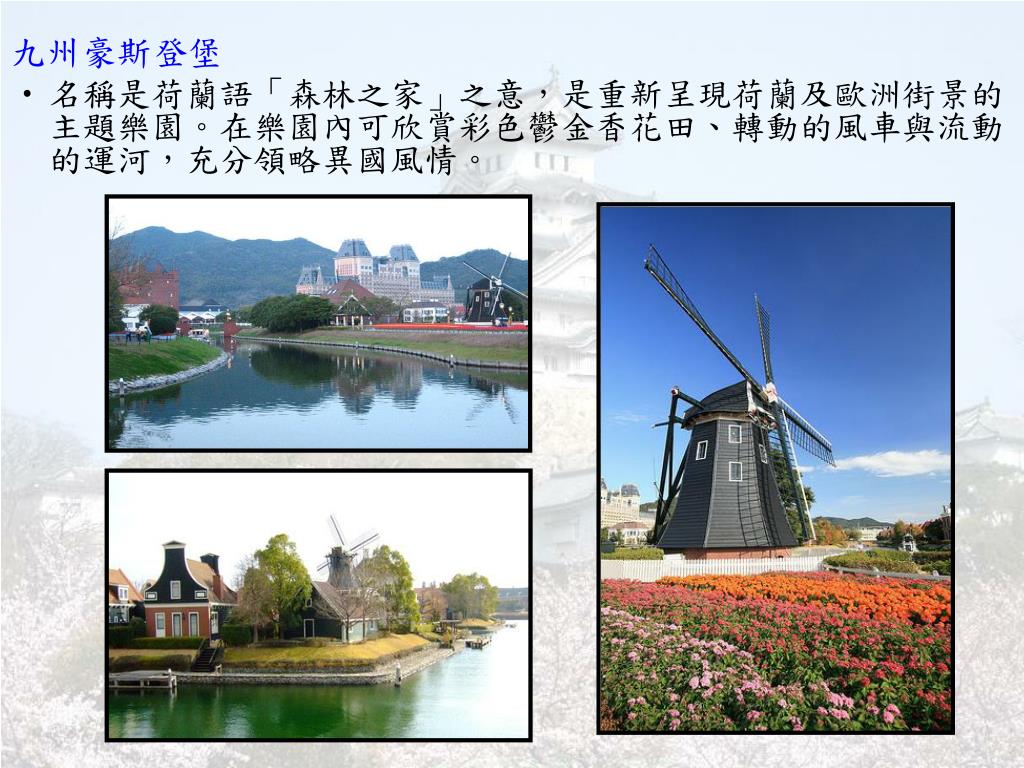 九州豪斯登堡

• 名稱是荷蘭語「森林之家」之意，是重新呈現荷蘭及歐洲街景的主題樂園。在樂園內可欣賞彩色鬱金香花田、轉動的風車與流動的運河，充分領略異國風情。